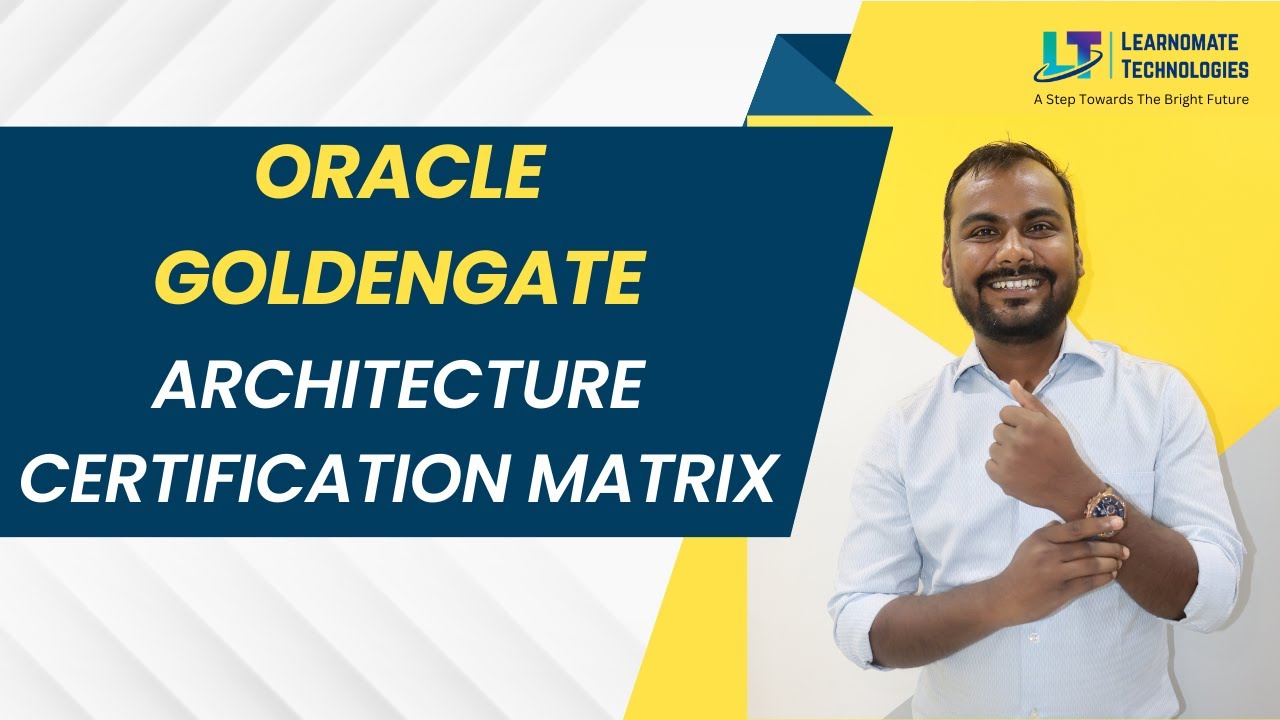 LT LEARNOMATE TECHNOLOGIES
A Step Towards The Bright Future

ORACLE GOLDENGATE
ARCHITECTURE
CERTIFICATION MATRIX